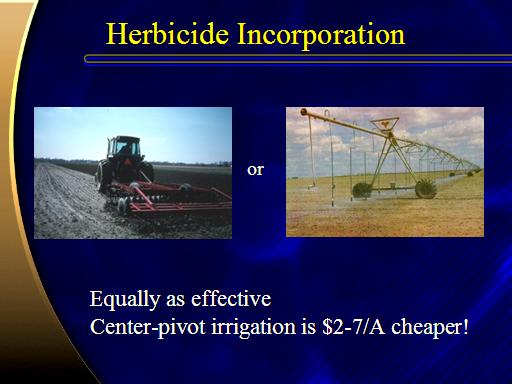 Herbicide Incorporation

or

Equally as effective
Center-pivot irrigation is \$2-7/A cheaper!